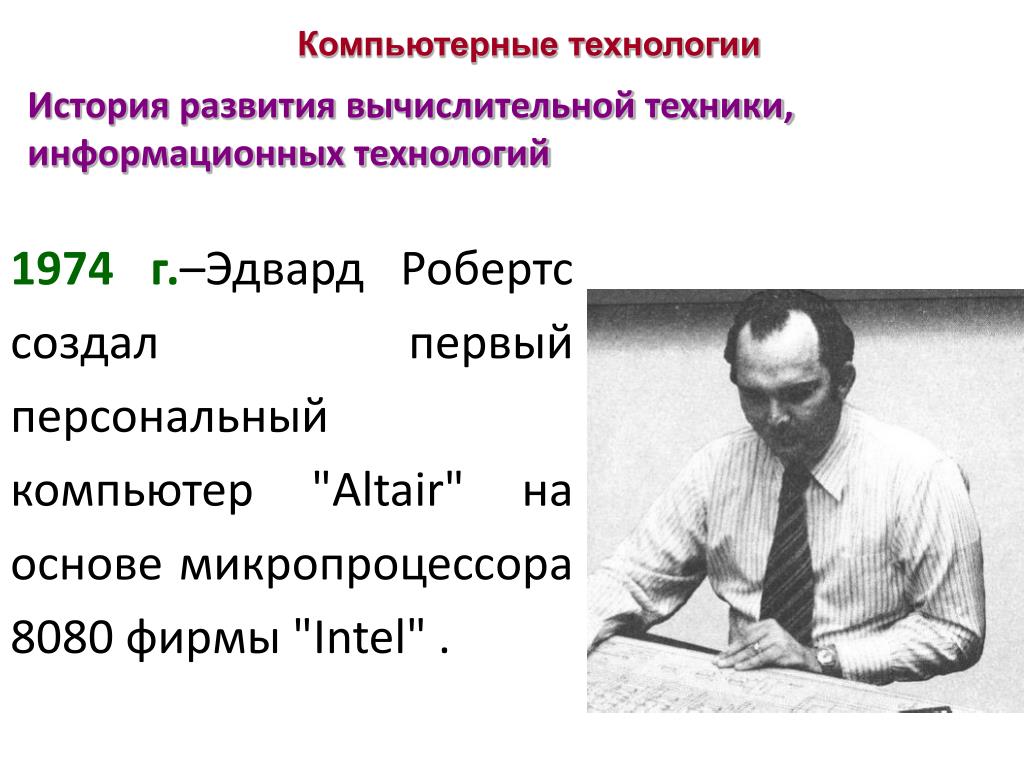 Компьютерные технологии

История развития вычислительной техники, информационных технологий

1974 г.–Эдвард Робертс создал первый персональный компьютер "Altair" на основе микропроцессора 8080 фирмы "Intel" .